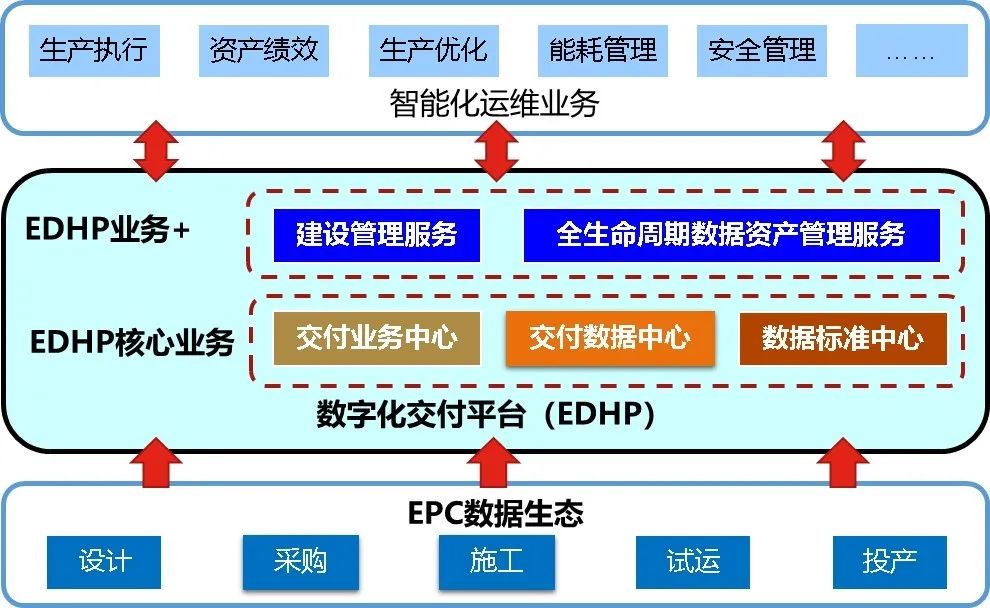 生产执行
资产绩效
生产优化
能耗管理
安全管理
……

智能化运维业务

EDHP业务+
建设管理服务
全生命周期数据资产管理服务

EDHP核心业务
交付业务中心
交付数据中心
数据标准中心

数字化交付平台（EDHP）

EPC数据生态
设计
采购
施工
试运
投产